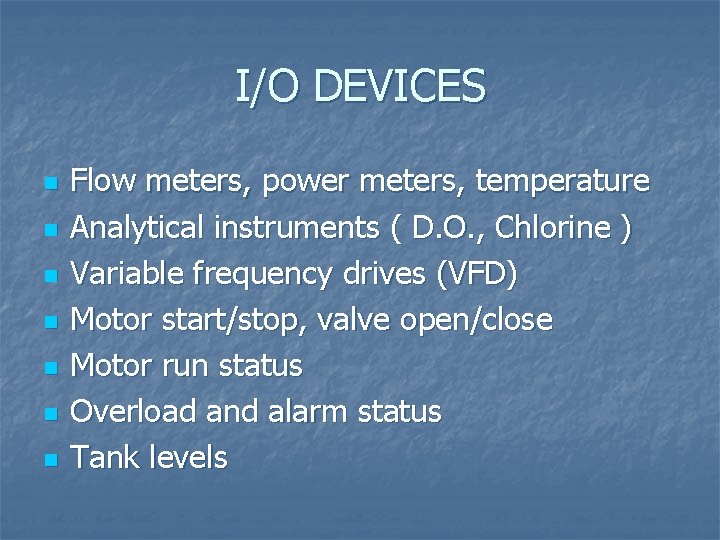 I/O DEVICES

- Flow meters, power meters, temperature
- Analytical instruments ( D.O., Chlorine )
- Variable frequency drives (VFD)
- Motor start/stop, valve open/close
- Motor run status
- Overload and alarm status
- Tank levels